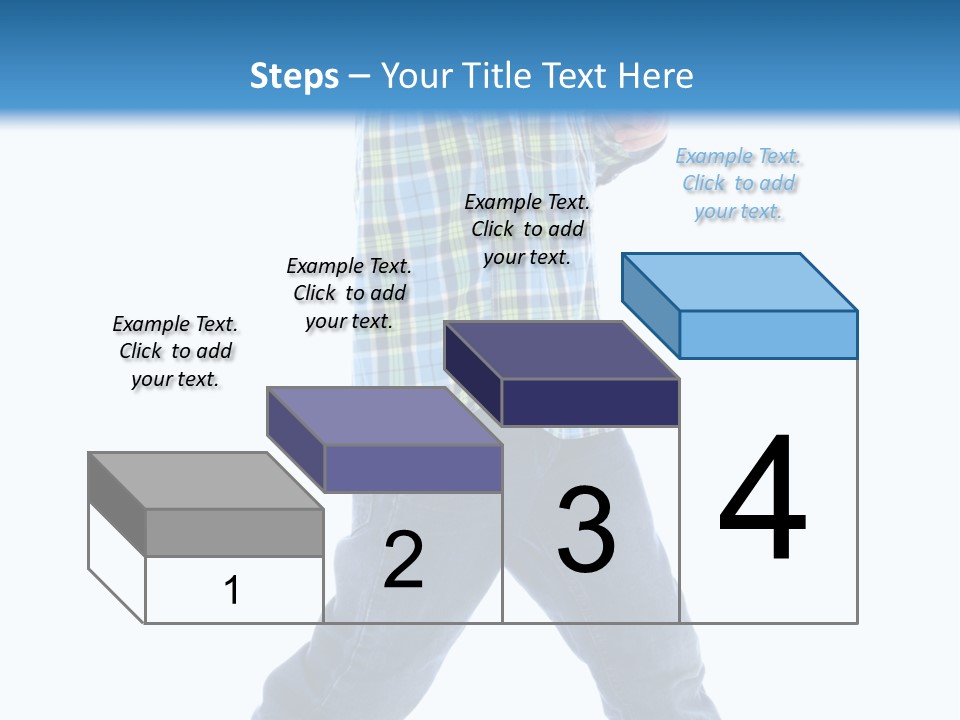 Steps – Your Title Text Here

Example Text. Click to add your text.

Example Text. Click to add your text.

Example Text. Click to add your text.

Example Text. Click to add your text.

1

2

3

4